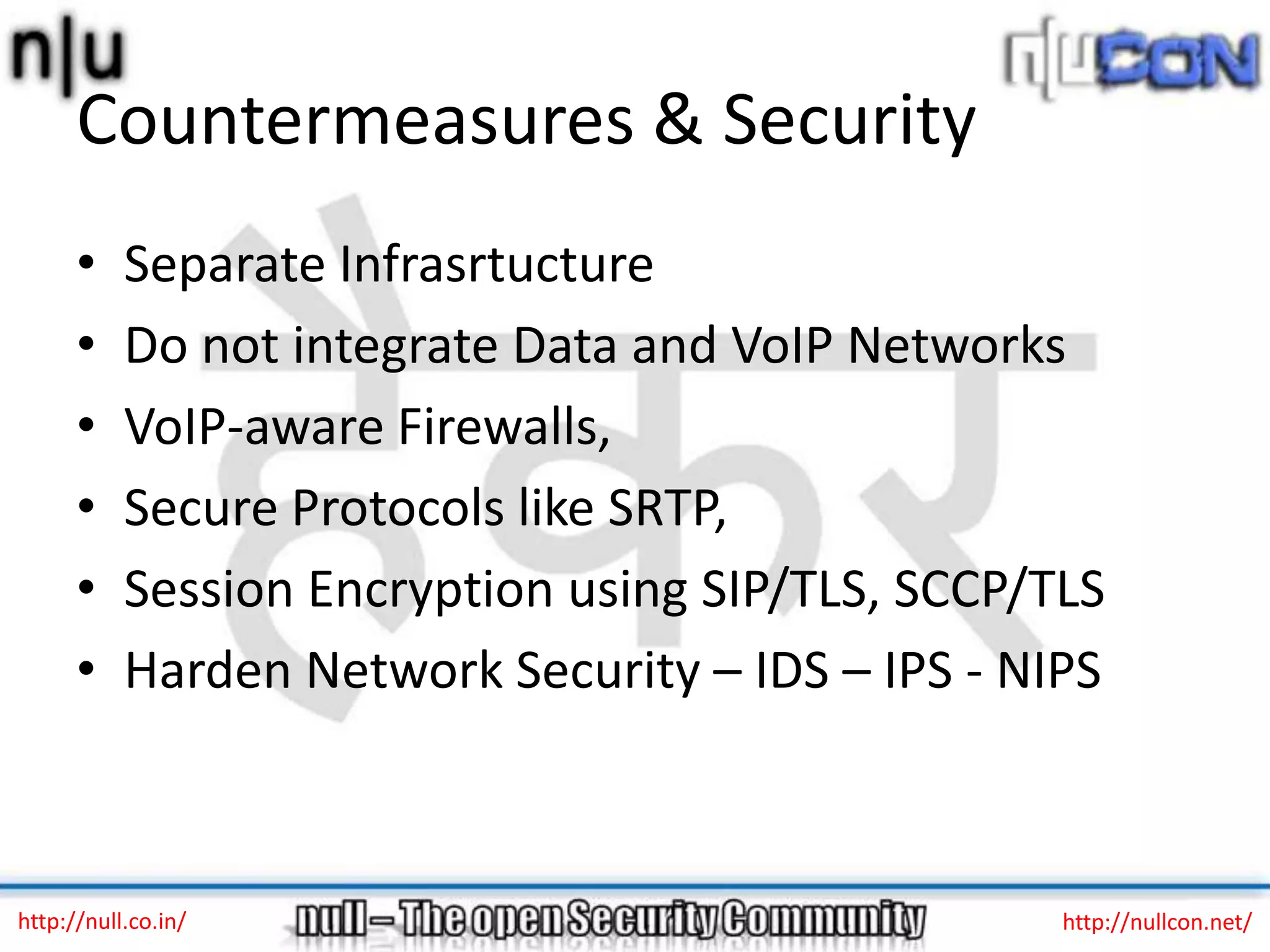 n|u

n|uCON

Countermeasures & Security

• Separate Infrasrtucture
• Do not integrate Data and VoIP Networks
• VoIP-aware Firewalls,
• Secure Protocols like SRTP,
• Session Encryption using SIP/TLS, SCCP/TLS
• Harden Network Security – IDS – IPS - NIPS

http://null.co.in/

null – The open Security Community

http://nullcon.net/